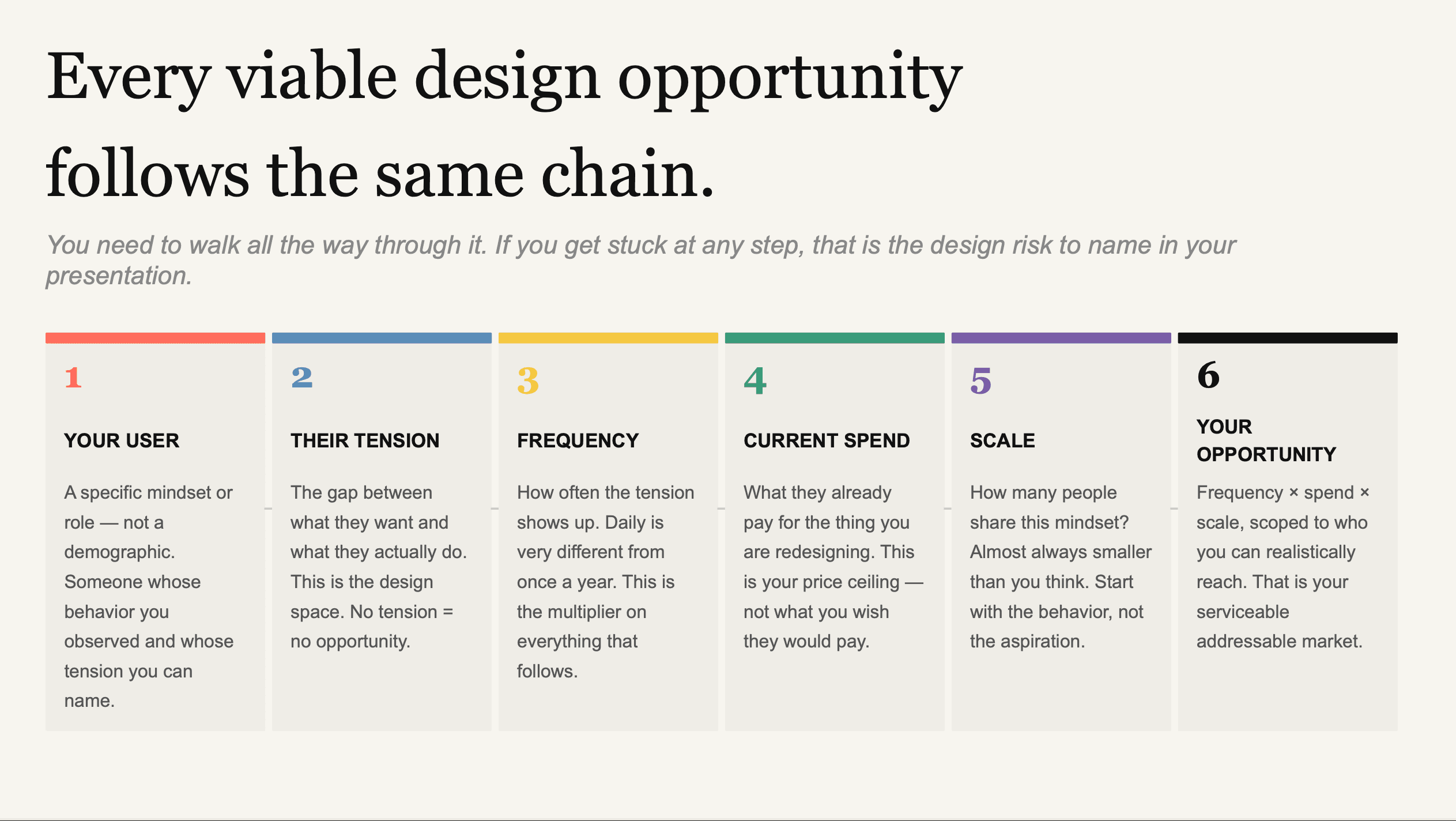 Every viable design opportunity follows the same chain.

You need to walk all the way through it. If you get stuck at any step, that is the design risk to name in your presentation.

1

YOUR USER

A specific mindset or role — not a demographic. Someone whose behavior you observed and whose tension you can name.

2

THEIR TENSION

The gap between what they want and what they actually do. This is the design space. No tension = no opportunity.

3

FREQUENCY

How often the tension shows up. Daily is very different from once a year. This is the multiplier on everything that follows.

4

CURRENT SPEND

What they already pay for the thing you are redesigning. This is your price ceiling — not what you wish they would pay.

5

SCALE

How many people share this mindset? Almost always smaller than you think. Start with the behavior, not the aspiration.

6

YOUR OPPORTUNITY

Frequency × spend × scale, scoped to who you can realistically reach. That is your serviceable addressable market.